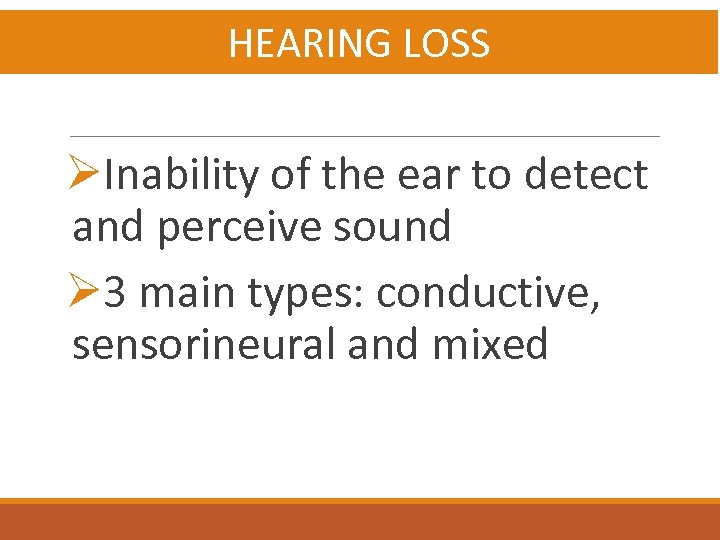 HEARING LOSS

➢Inability of the ear to detect and perceive sound

➢3 main types: conductive, sensorineural and mixed